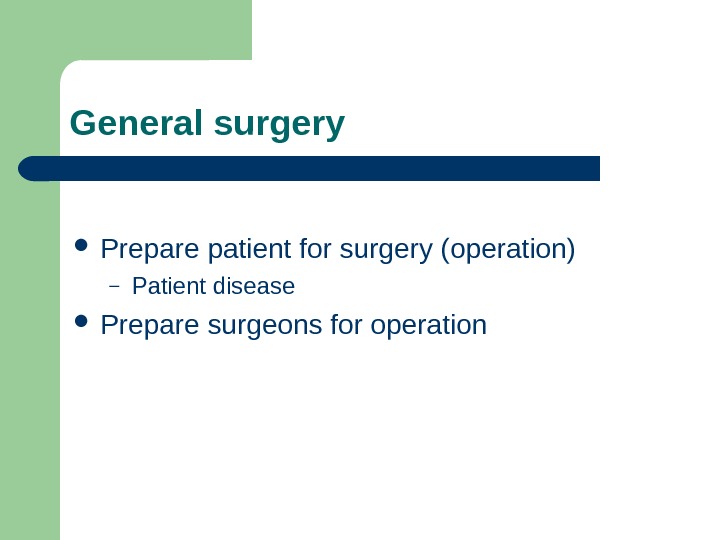 General surgery

- Prepare patient for surgery (operation)
  - Patient disease
- Prepare surgeons for operation